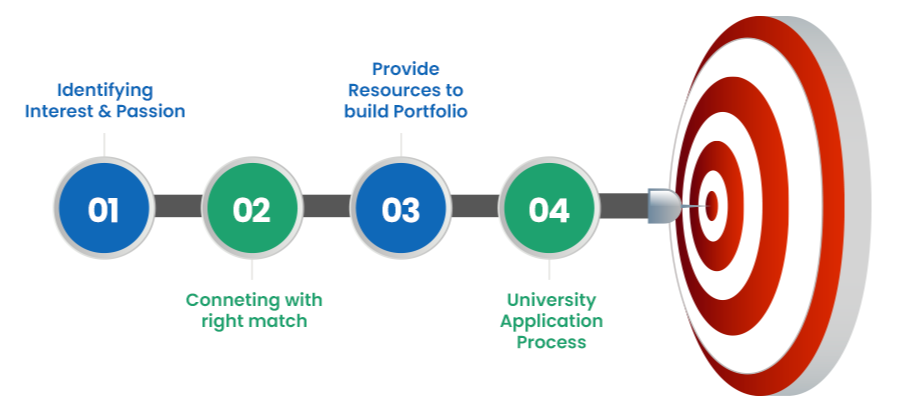 Identifying Interest & Passion

01

02

Conneting with right match

Provide Resources to build Portfolio

03

04

University Application Process